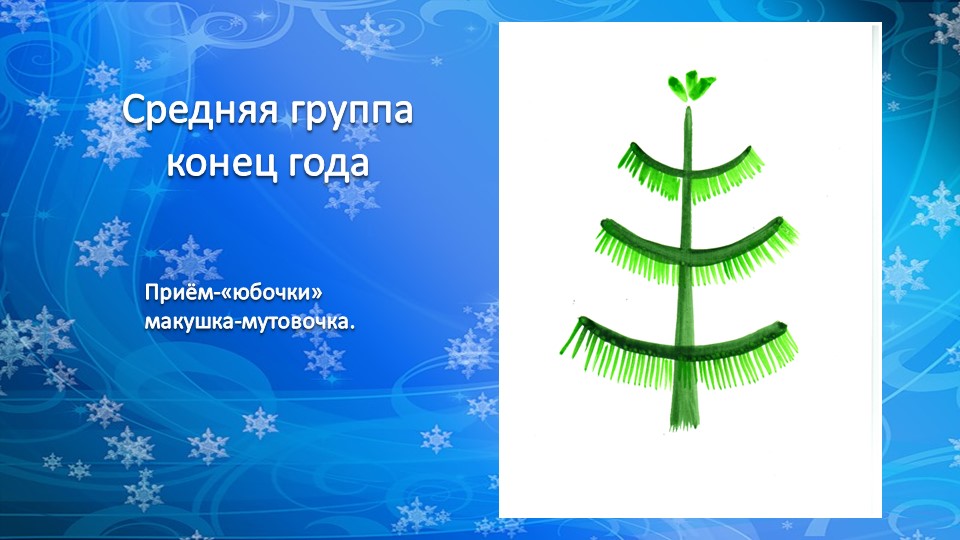 Средняя группа конец года

Приём-«юбочки» макушка-мутовочка.